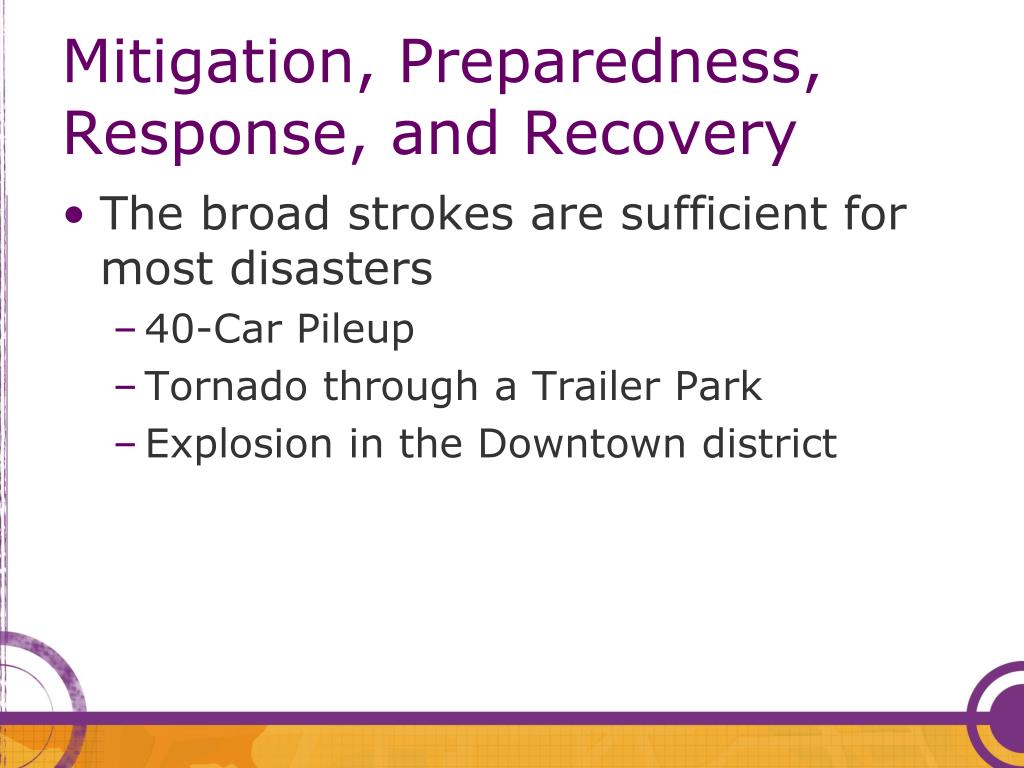 Mitigation, Preparedness, Response, and Recovery

• The broad strokes are sufficient for most disasters
– 40-Car Pileup
– Tornado through a Trailer Park
– Explosion in the Downtown district